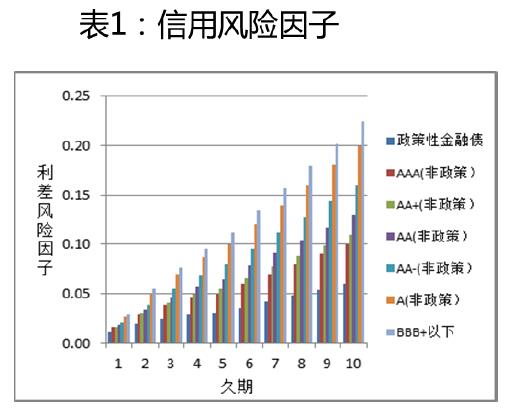 表1：信用风险因子

利差风险因子

0.25
0.20
0.15
0.10
0.05
0.00

1 2 3 4 5 6 7 8 9 10

久期

政策性金融债
AAA(非政策）
AA+(非政策）
AA(非政策）
AA-(非政策）
A(非政策）
BBB+以下